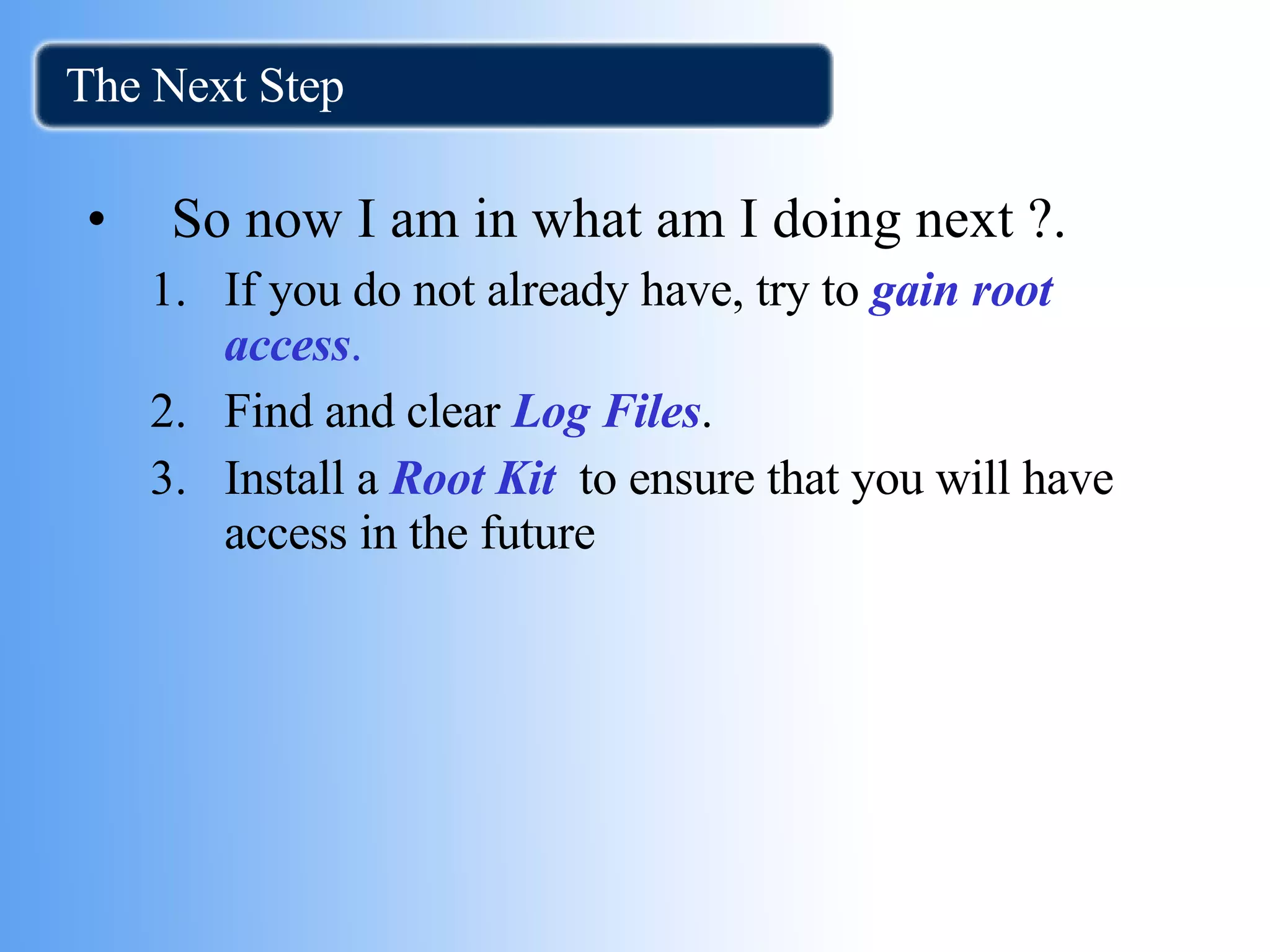 The Next Step

• So now I am in what am I doing next ?.

1. If you do not already have, try to gain root access.
2. Find and clear Log Files.
3. Install a Root Kit to ensure that you will have access in the future